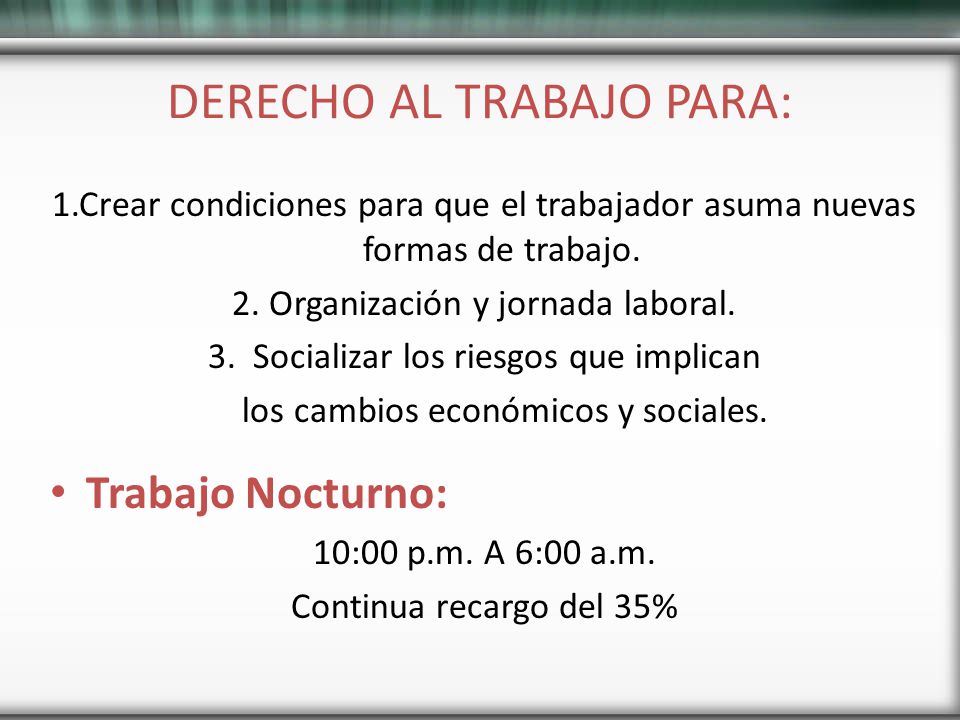 DERECHO AL TRABAJO PARA:

1.Crear condiciones para que el trabajador asuma nuevas formas de trabajo.

2. Organización y jornada laboral.

3. Socializar los riesgos que implican los cambios económicos y sociales.

• Trabajo Nocturno:

10:00 p.m. A 6:00 a.m.

Continua recargo del 35%